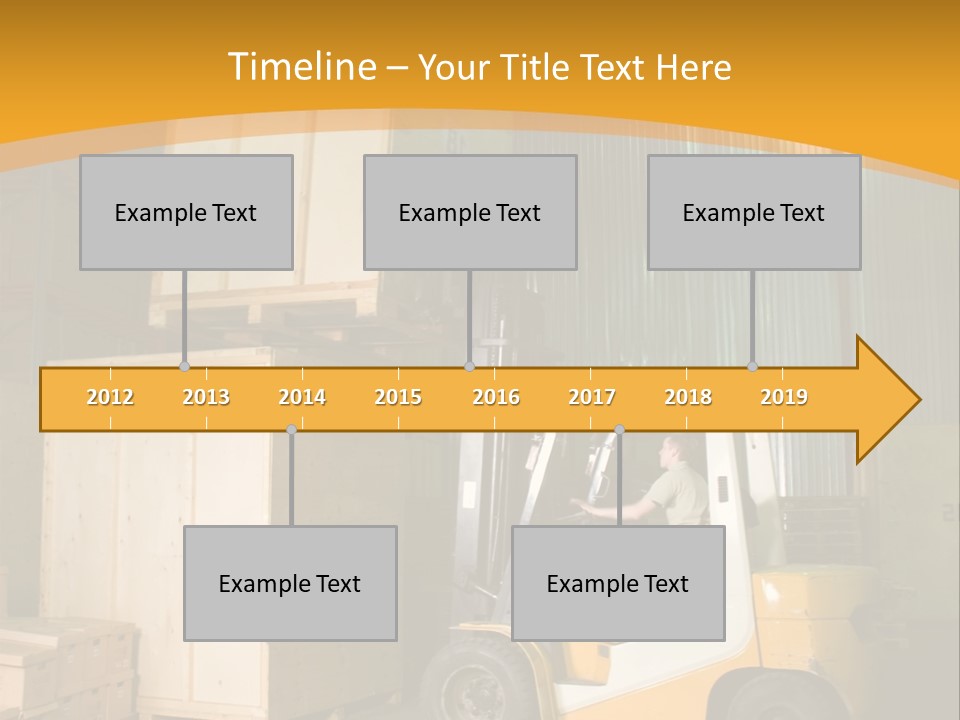 Timeline – Your Title Text Here

Example Text

Example Text

Example Text

2012 2013 2014 2015 2016 2017 2018 2019

Example Text

Example Text